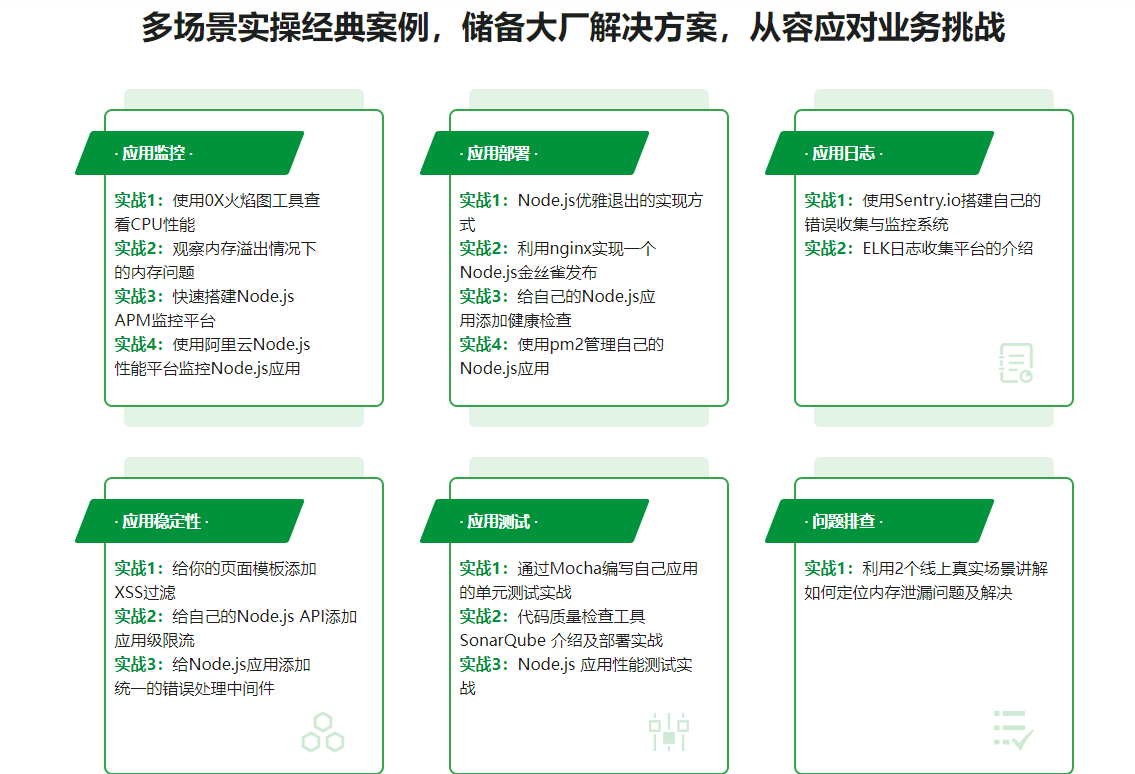 多场景实操经典案例，储备大厂解决方案，从容应对业务挑战

· 应用监控 ·

实战1：使用0X火焰图工具查看CPU性能
实战2：观察内存溢出情况下的内存问题
实战3：快速搭建Node.js APM监控平台
实战4：使用阿里云Node.js性能平台监控Node.js应用

· 应用部署 ·

实战1：Node.js优雅退出的实现方式
实战2：利用nginx实现一个Node.js金丝雀发布
实战3：给自己的Node.js应用添加健康检查
实战4：使用pm2管理自己的Node.js应用

· 应用日志 ·

实战1：使用Sentry.io搭建自己的错误收集与监控系统
实战2：ELK日志收集平台的介绍

· 应用稳定性 ·

实战1：给你的页面模板添加XSS过滤
实战2：给自己的Node.js API添加应用级限流
实战3：给Node.js应用添加统一的错误处理中间件

· 应用测试 ·

实战1：通过Mocha编写自己应用的单元测试实战
实战2：代码质量检查工具SonarQube 介绍及部署实战
实战3：Node.js 应用性能测试实战

· 问题排查 ·

实战1：利用2个线上真实场景讲解如何定位内存泄漏问题及解决